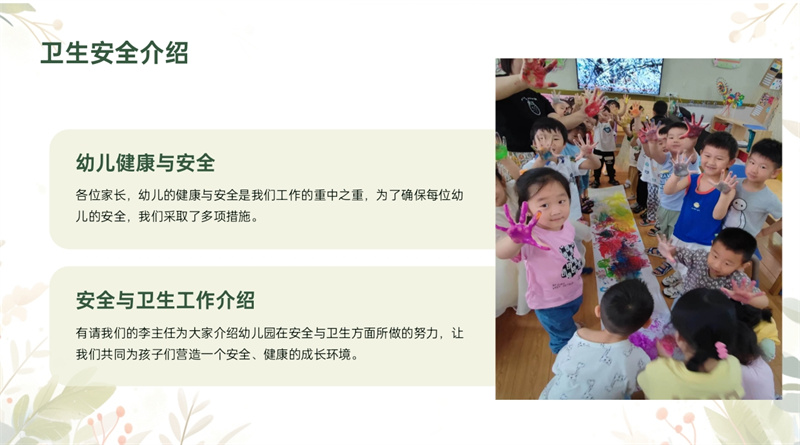 卫生安全介绍

幼儿健康与安全

各位家长，幼儿的健康与安全是我们工作的重中之重，为了确保每位幼儿的安全，我们采取了多项措施。

安全与卫生工作介绍

有请我们的李主任为大家介绍幼儿园在安全与卫生方面所做的努力，让我们共同为孩子们营造一个安全、健康的成长环境。